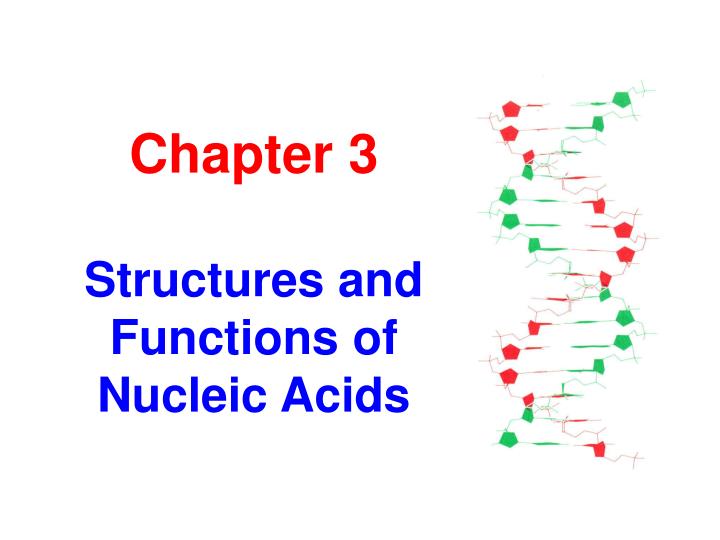 Chapter 3

Structures and Functions of Nucleic Acids